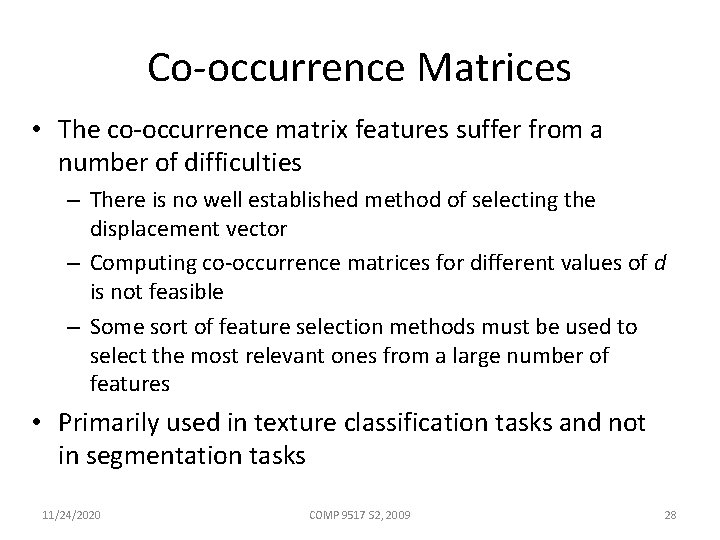 Co-occurrence Matrices

• The co-occurrence matrix features suffer from a number of difficulties

– There is no well established method of selecting the displacement vector

– Computing co-occurrence matrices for different values of $d$ is not feasible

– Some sort of feature selection methods must be used to select the most relevant ones from a large number of features

• Primarily used in texture classification tasks and not in segmentation tasks

11/24/2020

COMP 9517 S2, 2009

28